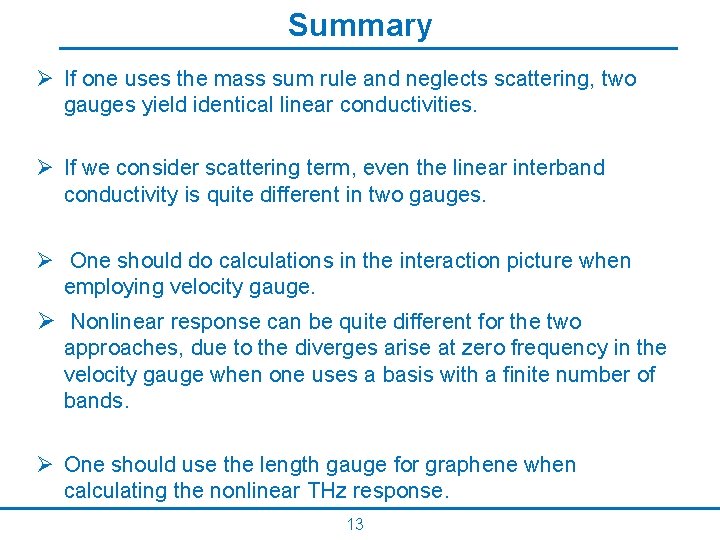 Summary

➢ If one uses the mass sum rule and neglects scattering, two gauges yield identical linear conductivities.

➢ If we consider scattering term, even the linear interband conductivity is quite different in two gauges.

➢ One should do calculations in the interaction picture when employing velocity gauge.

➢ Nonlinear response can be quite different for the two approaches, due to the diverges arise at zero frequency in the velocity gauge when one uses a basis with a finite number of bands.

➢ One should use the length gauge for graphene when calculating the nonlinear THz response.

13